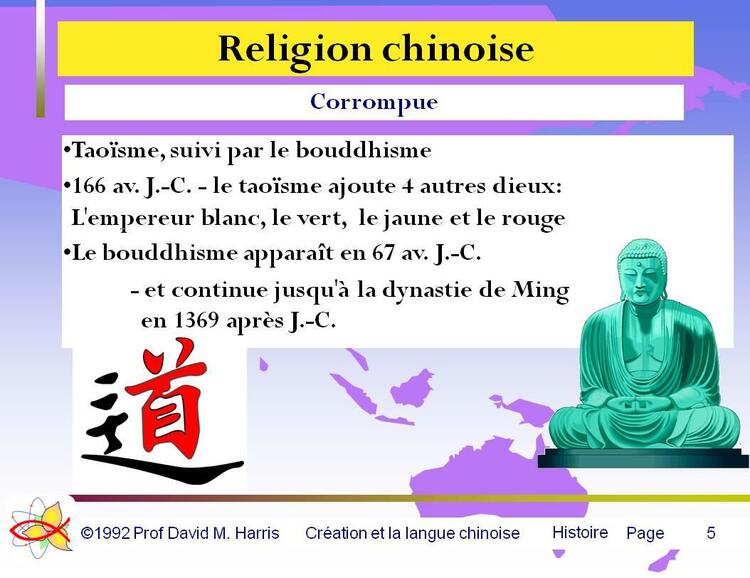 Religion chinoise

Corrompue

•Taoïsme, suivi par le bouddhisme

•166 av. J.-C. - le taoïsme ajoute 4 autres dieux: L'empereur blanc, le vert, le jaune et le rouge

•Le bouddhisme apparaît en 67 av. J.-C.

- et continue jusqu'à la dynastie de Ming en 1369 après J.-C.

道

©1992 Prof David M. Harris Création et la langue chinoise Histoire Page 5